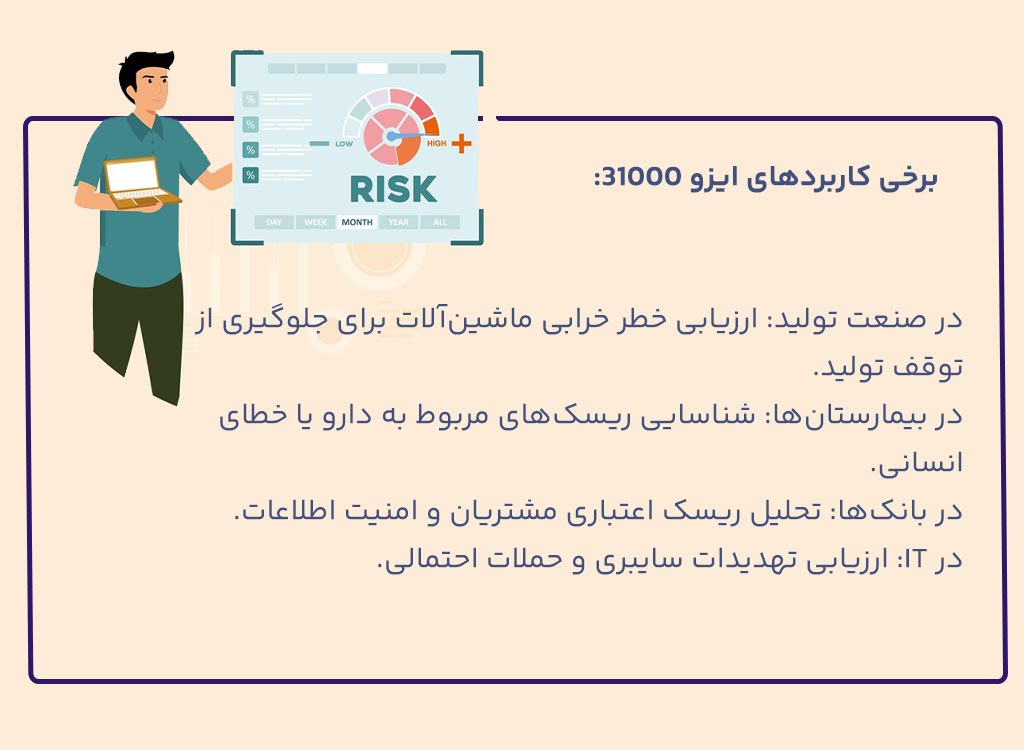 %
%
%
%
LOW
HIGH
RISK
DAY
WEEK
MONTH
YEAR
ALL

برخی کاربردهای ایزو 31000:

در صنعت تولید: ارزیابی خطر خرابی ماشین‌آلات برای جلوگیری از توقف تولید.
در بیمارستان‌ها: شناسایی ریسک‌های مربوط به دارو یا خطای انسانی.
در بانک‌ها: تحلیل ریسک اعتباری مشتریان و امنیت اطلاعات.
در IT: ارزیابی تهدیدات سایبری و حملات احتمالی.